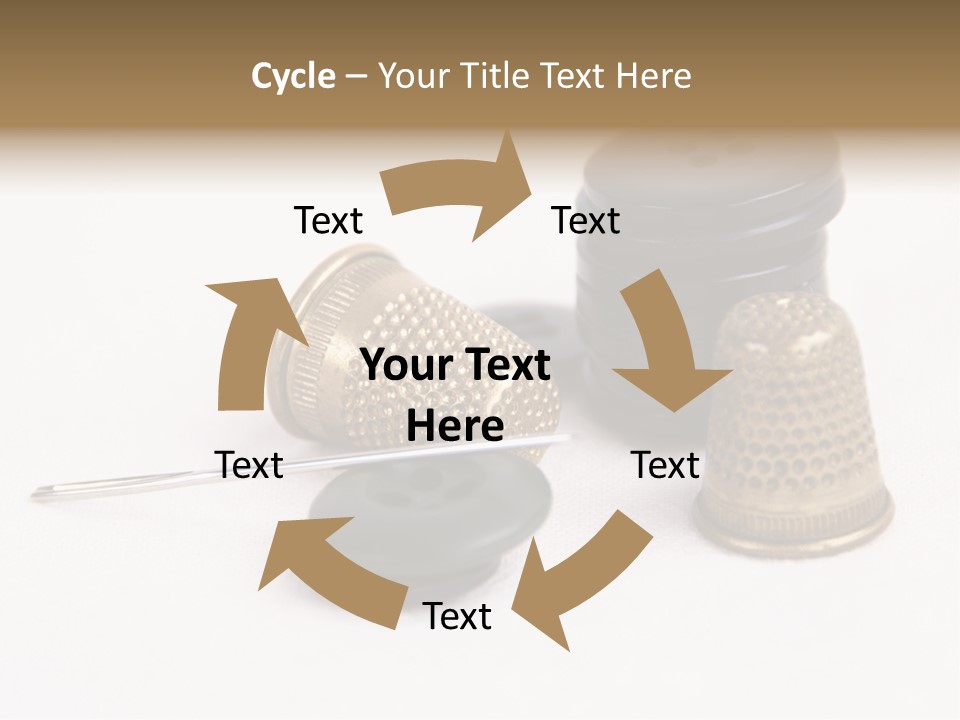 Cycle – Your Title Text Here

Text

Text

Your Text Here

Text

Text

Text